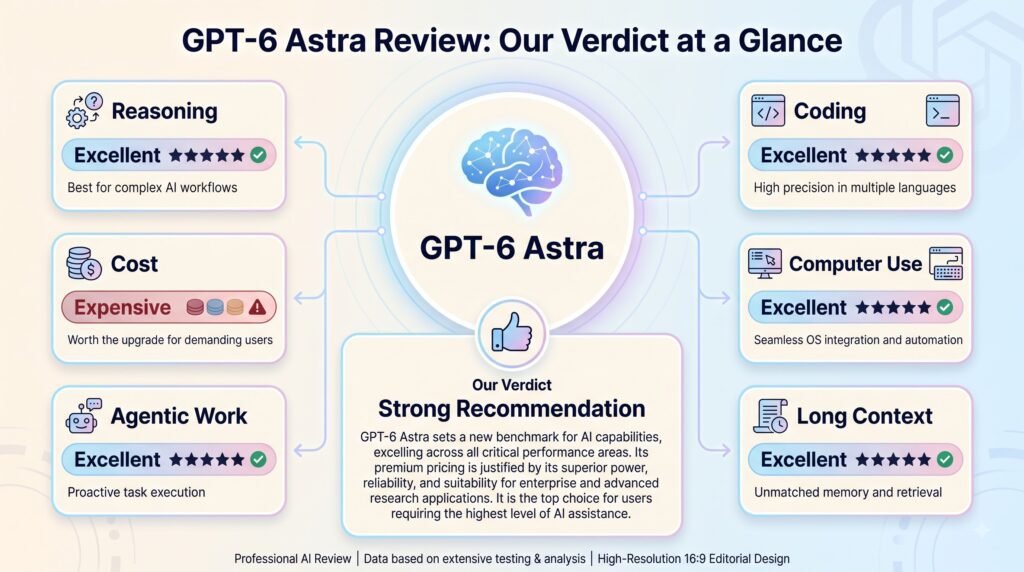 GPT-6 Astra Review: Our Verdict at a Glance

Reasoning
Excellent ★★★★★
Best for complex AI workflows

Cost
Expensive
Worth the upgrade for demanding users

Agentic Work
Excellent ★★★★★
Proactive task execution

GPT-6 Astra

Our Verdict
Strong Recommendation
GPT-6 Astra sets a new benchmark for AI capabilities, excelling across all critical performance areas. Its premium pricing is justified by its superior power, reliability, and suitability for enterprise and advanced research applications. It is the top choice for users requiring the highest level of AI assistance.

Coding
Excellent ★★★★★
High precision in multiple languages

Computer Use
Excellent ★★★★★
Seamless OS integration and automation

Long Context
Excellent ★★★★★
Unmatched memory and retrieval

Professional AI Review | Data based on extensive testing & analysis | High-Resolution 16:9 Editorial Design